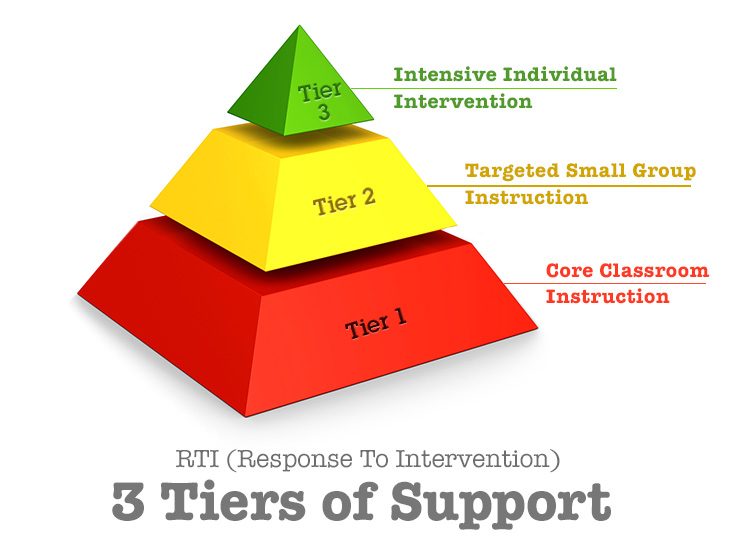 Tier 3

Intensive Individual Intervention

Tier 2

Targeted Small Group Instruction

Tier 1

Core Classroom Instruction

RTI (Response To Intervention)

3 Tiers of Support